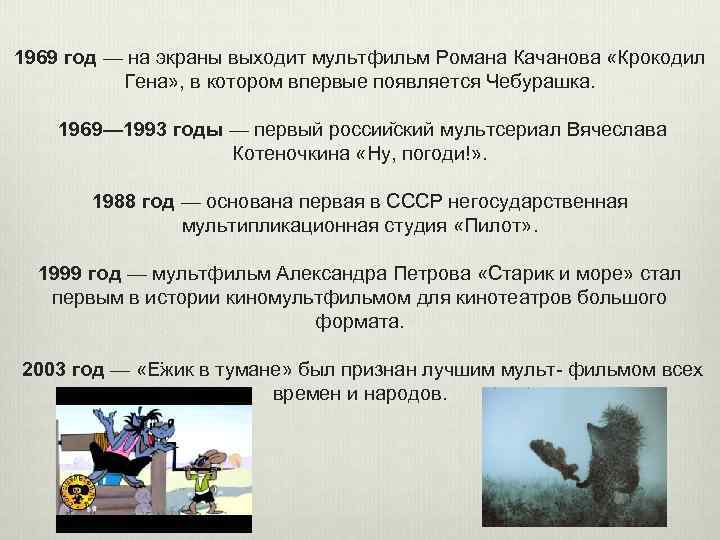 1969 год — на экраны выходит мультфильм Романа Качанова «Крокодил Гена», в котором впервые появляется Чебурашка.

1969—1993 годы — первый российский мультсериал Вячеслава Котеночкина «Ну, погоди!».

1988 год — основана первая в СССР негосударственная мультипликационная студия «Пилот».

1999 год — мультфильм Александра Петрова «Старик и море» стал первым в истории киномультфильмом для кинотеатров большого формата.

2003 год — «Ежик в тумане» был признан лучшим мульт- фильмом всех времен и народов.